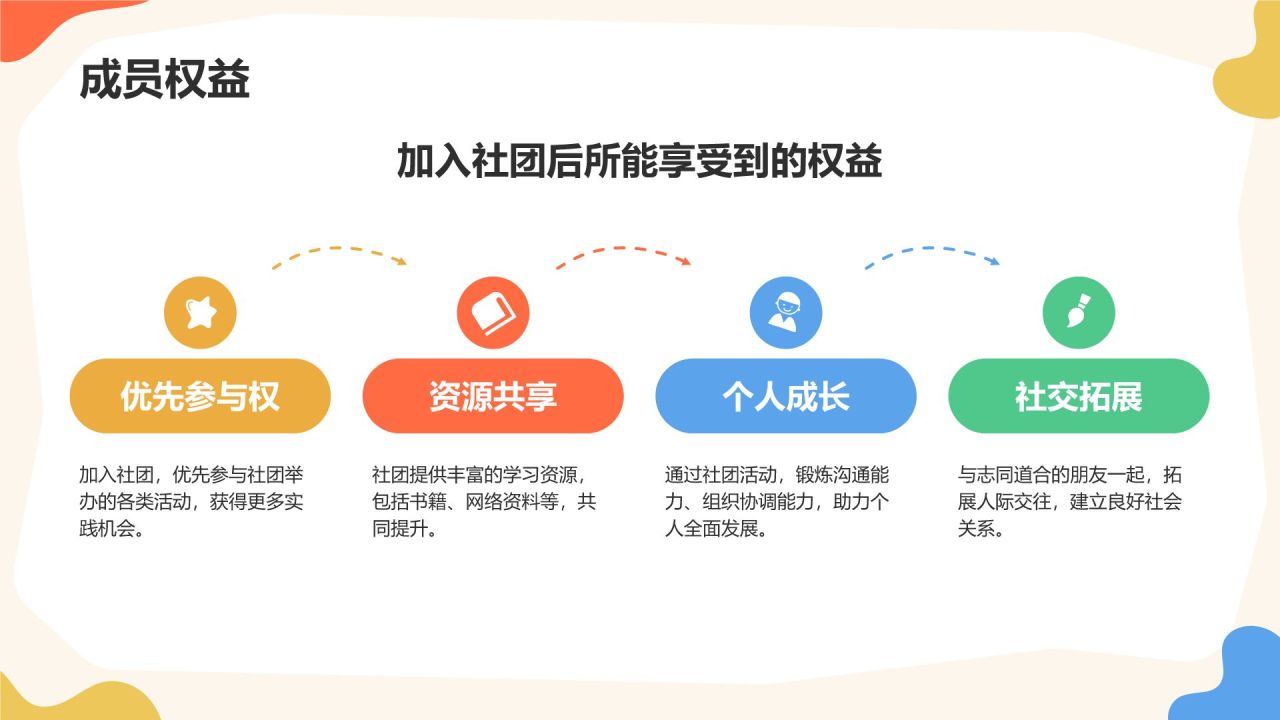 成员权益

加入社团后所能享受到的权益

优先参与权

加入社团，优先参与社团举办的各类活动，获得更多实践机会。

资源共享

社团提供丰富的学习资源，包括书籍、网络资料等，共同提升。

个人成长

通过社团活动，锻炼沟通能力、组织协调能力，助力个人全面发展。

社交拓展

与志同道合的朋友一起，拓展人际交往，建立良好社会关系。